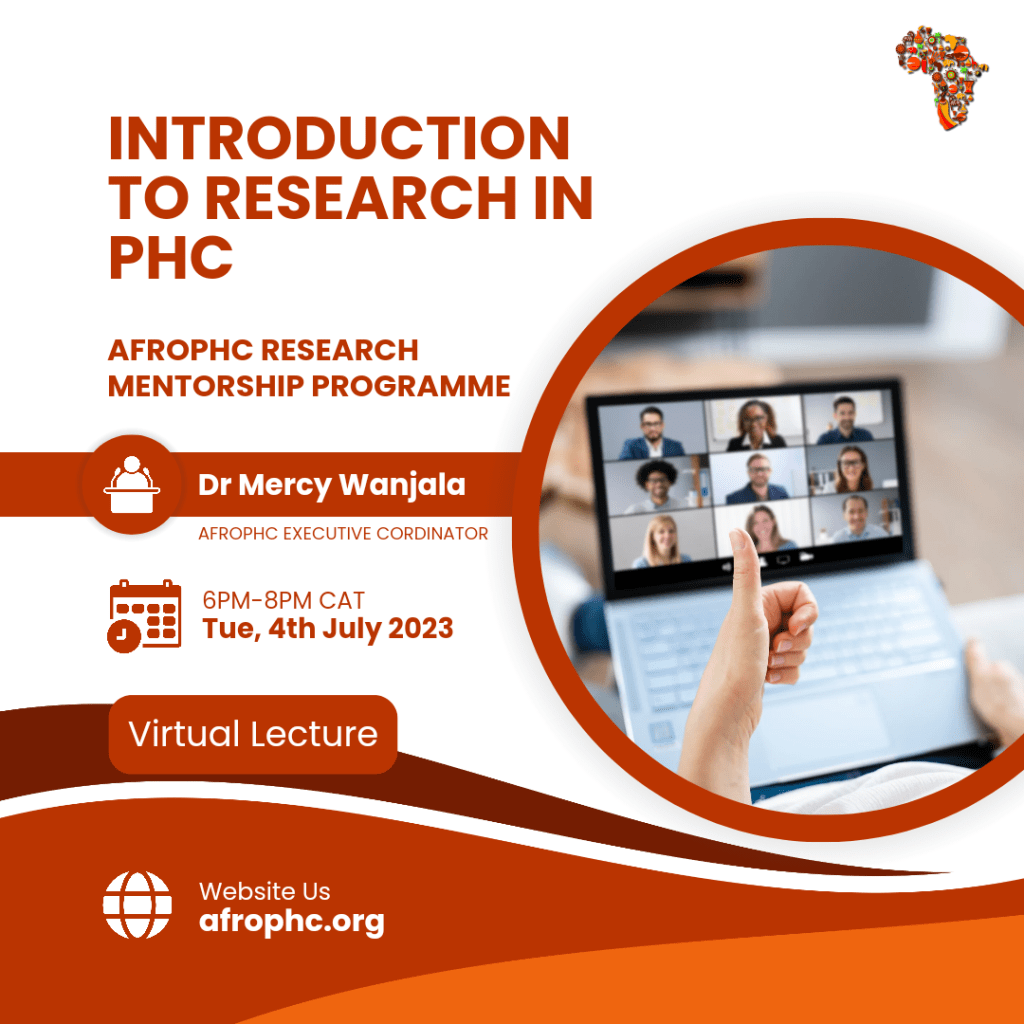 INTRODUCTION TO RESEARCH IN PHC

AFROPHC RESEARCH MENTORSHIP PROGRAMME

Dr Mercy Wanjala

AFROPHC EXECUTIVE CORDINATOR

6PM-8PM CAT
Tue, 4th July 2023

Virtual Lecture

Website Us
afrophc.org